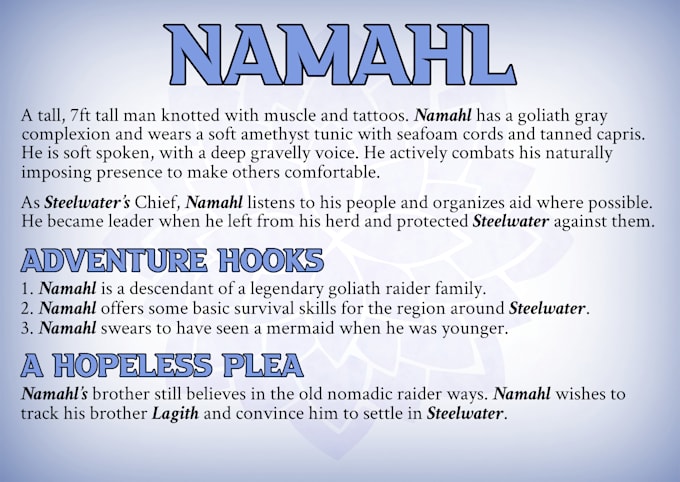 NAMAHL

A tall, 7ft tall man knotted with muscle and tattoos. Namahl has a goliath gray complexion and wears a soft amethyst tunic with seafoam cords and tanned capris. He is soft spoken, with a deep gravelly voice. He actively combats his naturally imposing presence to make others comfortable.

As Steelwater's Chief, Namahl listens to his people and organizes aid where possible. He became leader when he left from his herd and protected Steelwater against them.

ADVENTURE HOOKS

1. Namahl is a descendant of a legendary goliath raider family.
2. Namahl offers some basic survival skills for the region around Steelwater.
3. Namahl swears to have seen a mermaid when he was younger.

A HOPELESS PLEA

Namahl's brother still believes in the old nomadic raider ways. Namahl wishes to track his brother Lagith and convince him to settle in Steelwater.